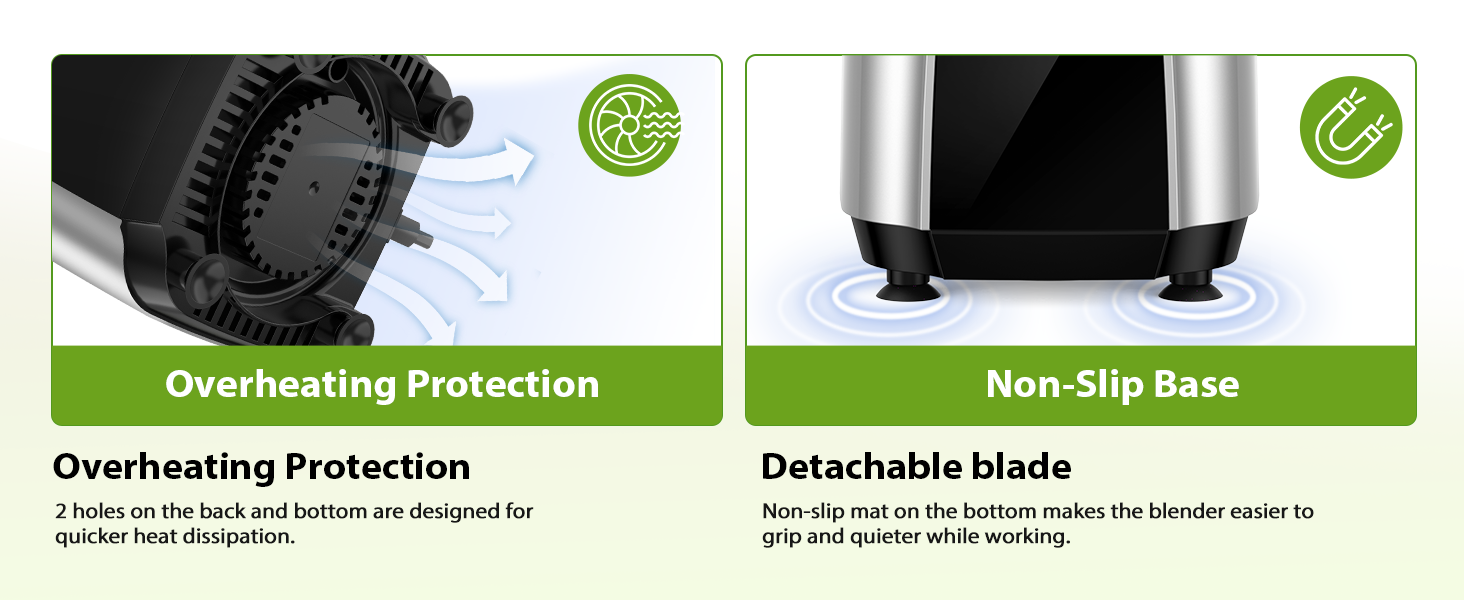 Overheating Protection

Overheating Protection

2 holes on the back and bottom are designed for quicker heat dissipation.

Non-Slip Base

Detachable blade

Non-slip mat on the bottom makes the blender easier to grip and quieter while working.